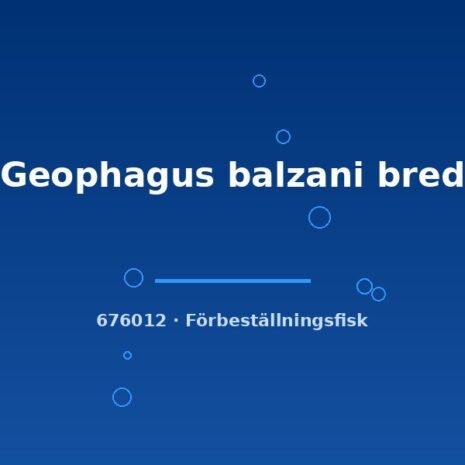 Geophagus balzani bred

676012 · Förbeställningsfisk